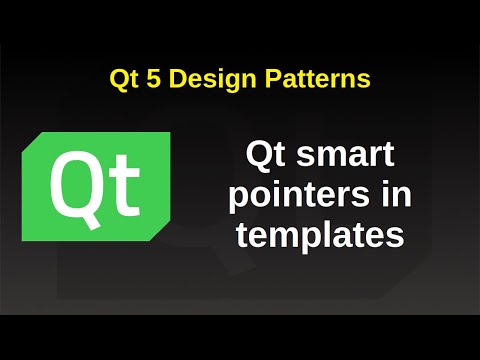 Qt 5 Design Patterns

Qt

Qt smart pointers in templates